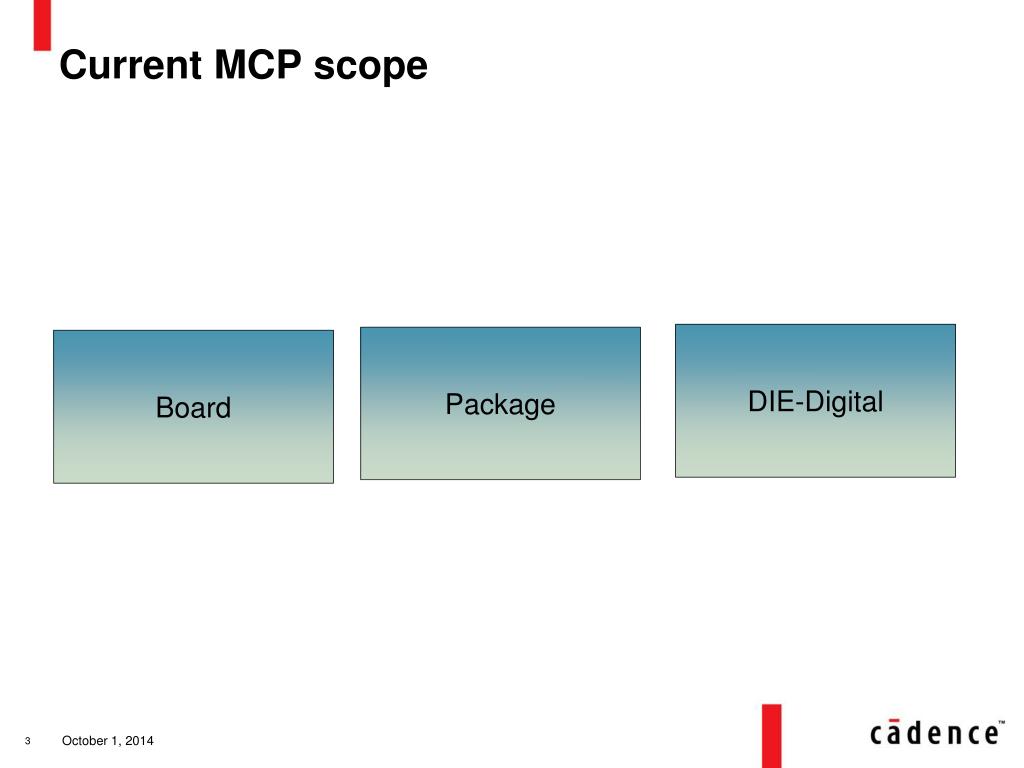 Current MCP scope

Board

Package

DIE-Digital

3

October 1, 2014

cādence™